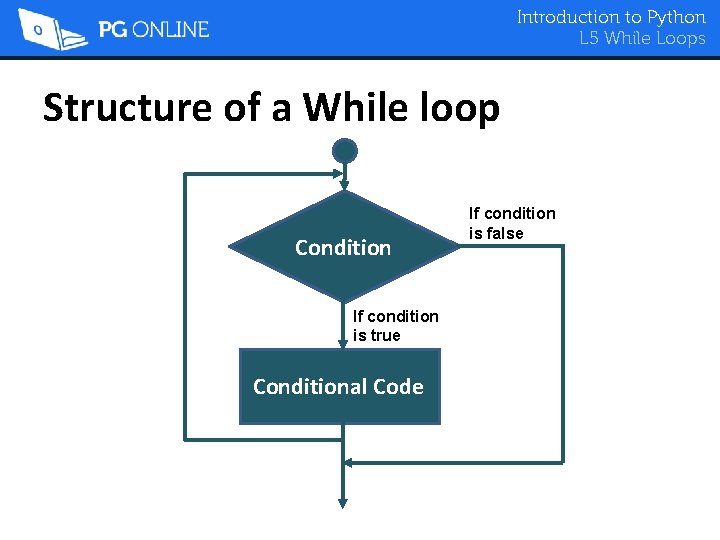 PG ONLINE

Introduction to Python
L5 While Loops

Structure of a While loop

Condition

If condition is false

If condition is true

Conditional Code